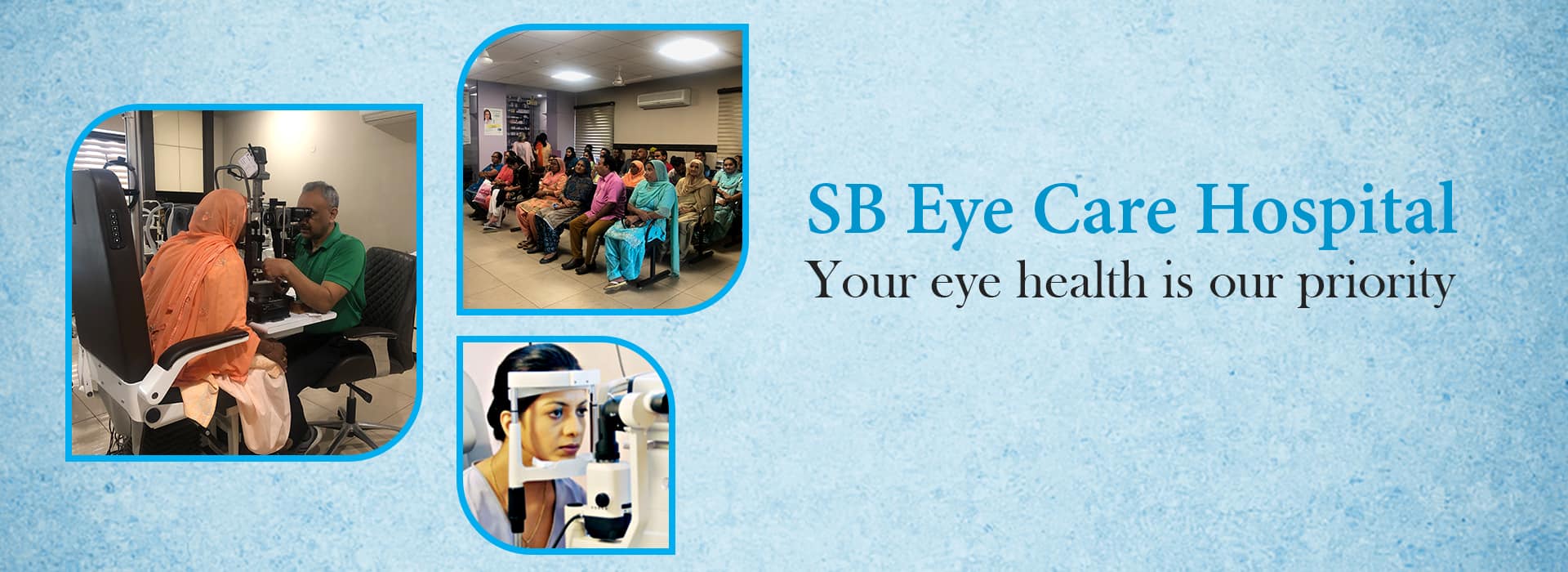 SB Eye Care Hospital
Your eye health is our priority